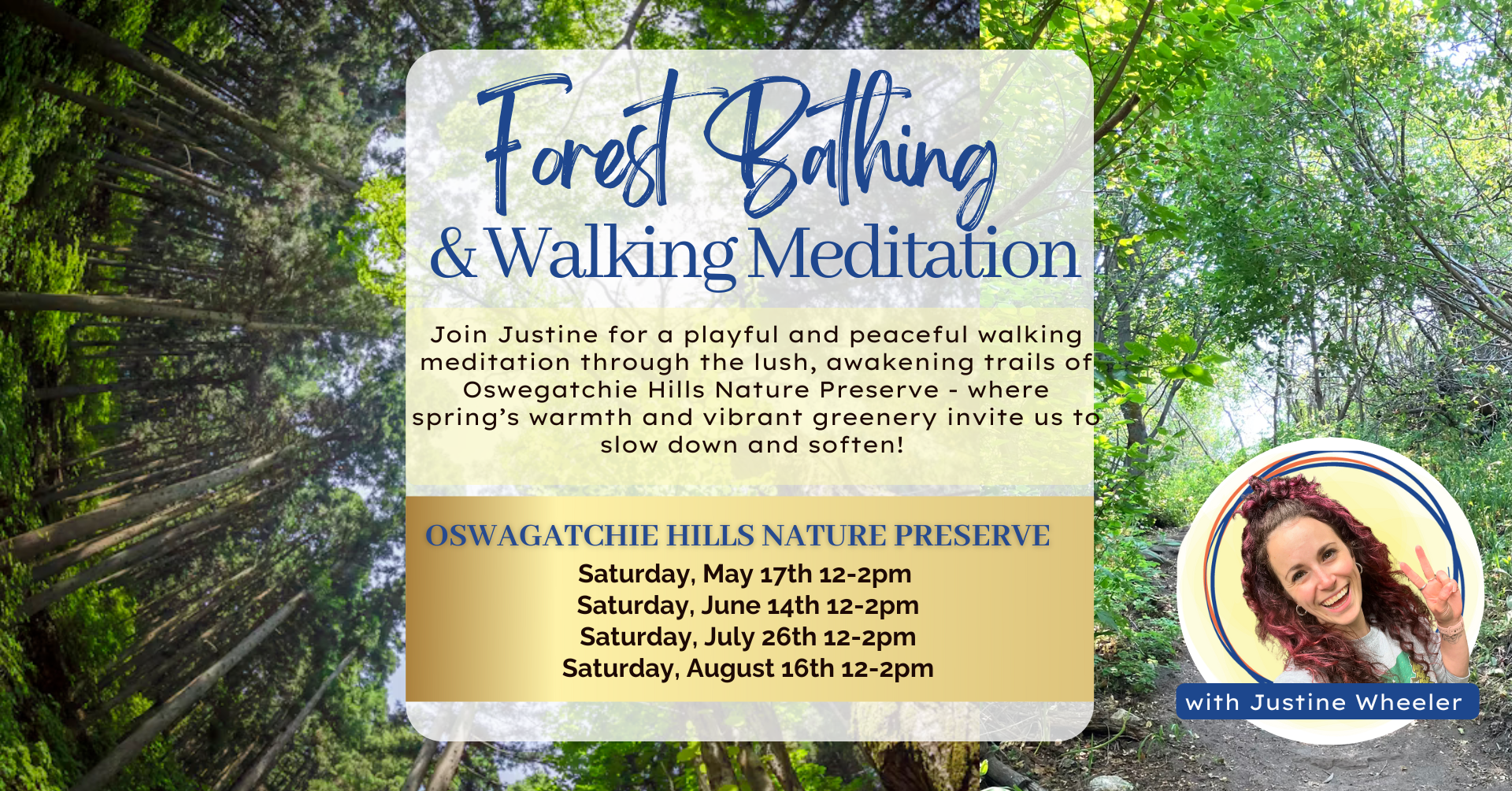 Forest Bathing
& Walking Meditation

Join Justine for a playful and peaceful walking meditation through the lush, awakening trails of Oswegatchie Hills Nature Preserve - where spring's warmth and vibrant greenery invite us to slow down and soften!

OSWAGATCHIE HILLS NATURE PRESERVE
Saturday, May 17th 12-2pm
Saturday, June 14th 12-2pm
Saturday, July 26th 12-2pm
Saturday, August 16th 12-2pm

with Justine Wheeler